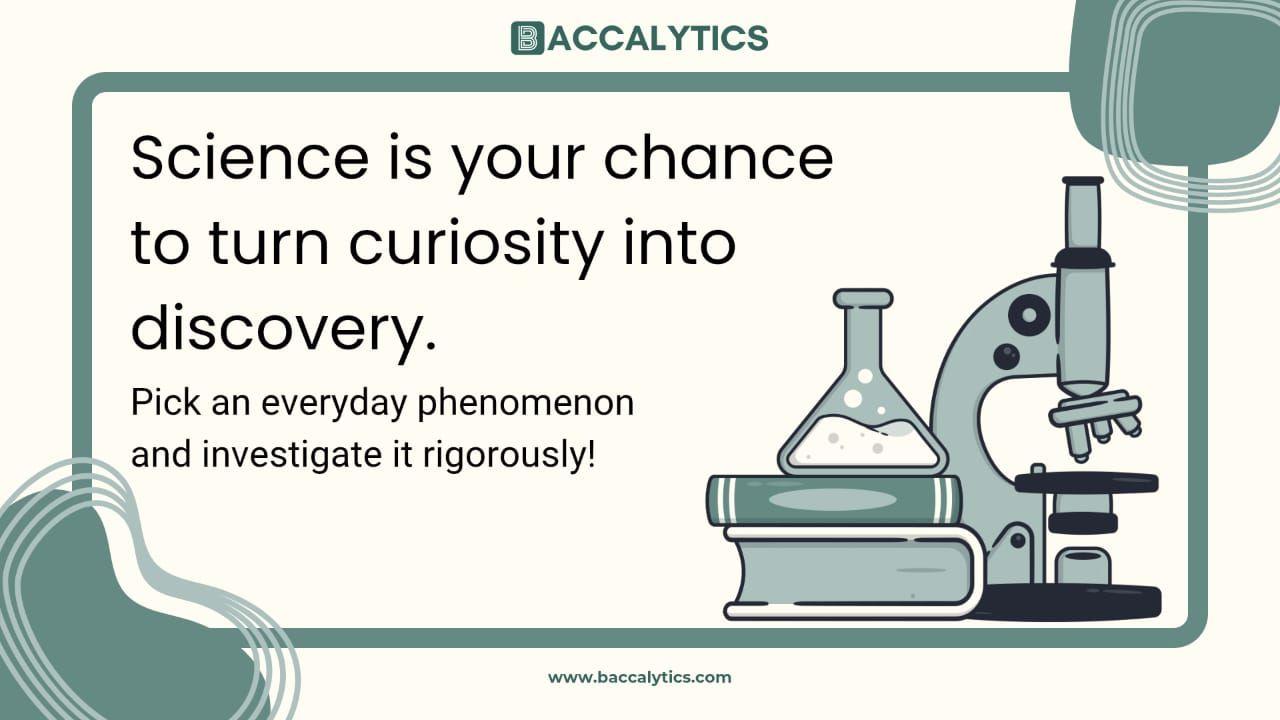 BACCALYTICS

Science is your chance to turn curiosity into discovery.

Pick an everyday phenomenon and investigate it rigorously!

www.baccalytics.com